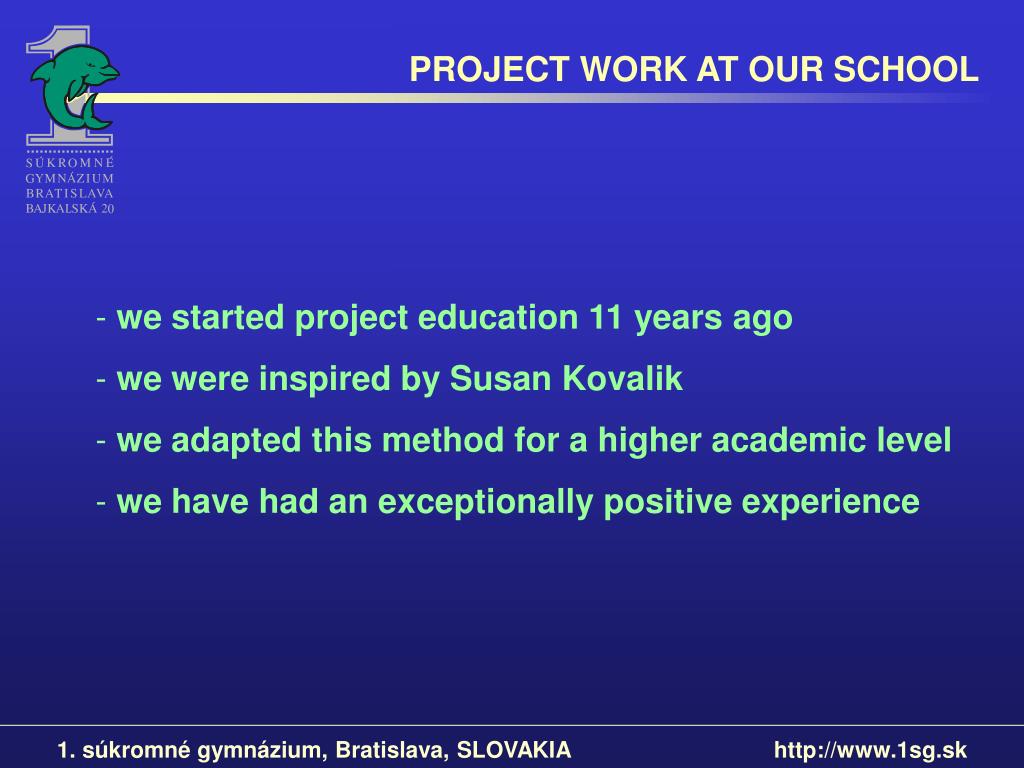 1

SÚKROMNÉ
GYMNÁZIUM
BRATISLAVA
BAJKALSKÁ 20

PROJECT WORK AT OUR SCHOOL

- we started project education 11 years ago
- we were inspired by Susan Kovalik
- we adapted this method for a higher academic level
- we have had an exceptionally positive experience

1. súkromné gymnázium, Bratislava, SLOVAKIA

http://www.1sg.sk